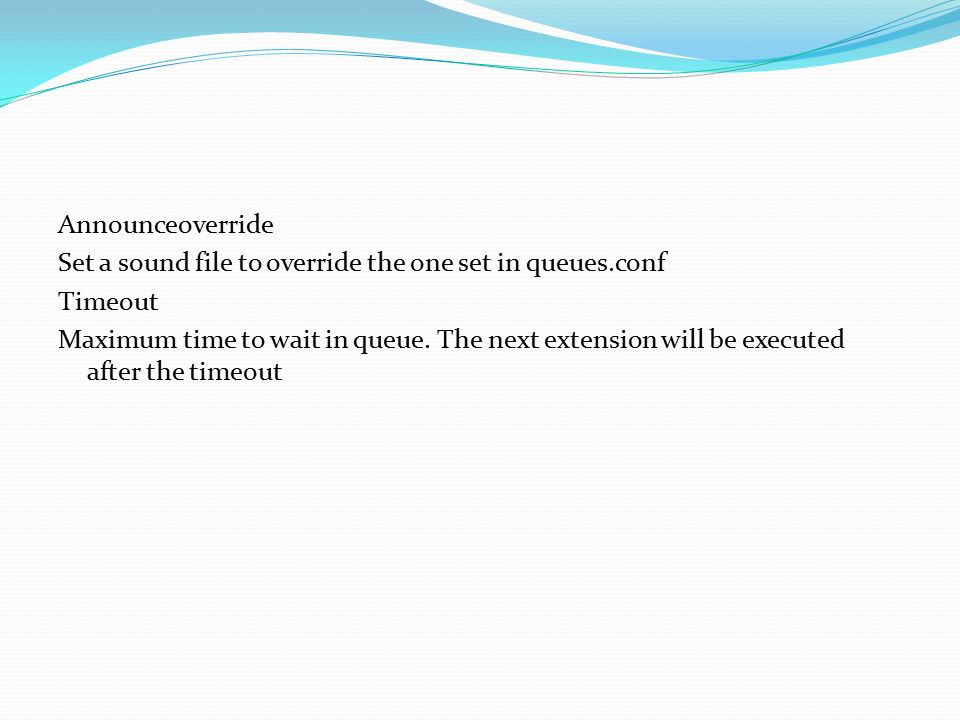 Announceoverride

Set a sound file to override the one set in queues.conf

Timeout

Maximum time to wait in queue. The next extension will be executed after the timeout